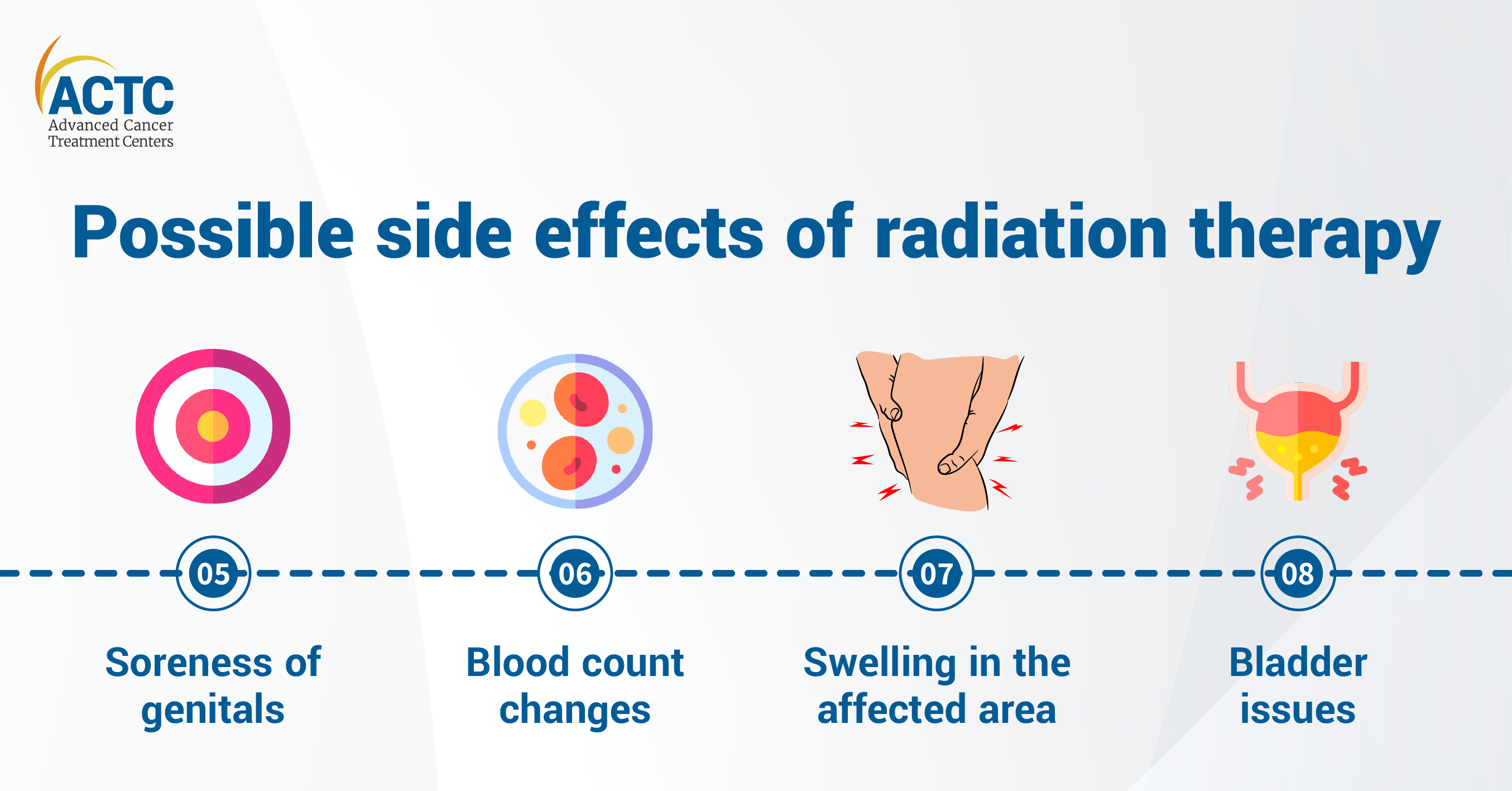 ACTC
Advanced Cancer
Treatment Centers

Possible side effects of radiation therapy

05
Soreness of genitals

06
Blood count changes

07
Swelling in the affected area

08
Bladder issues